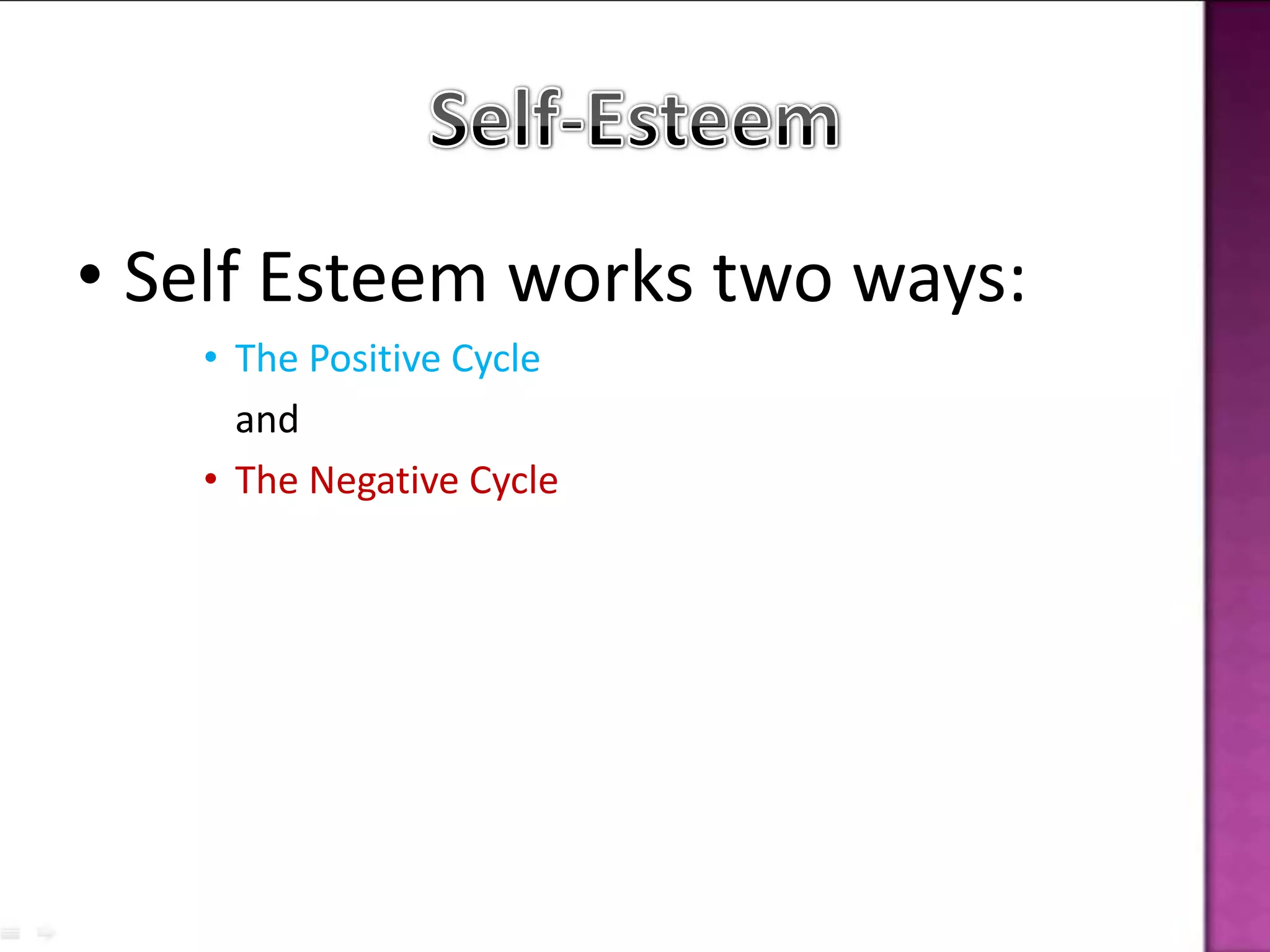 Self-Esteem

• Self Esteem works two ways:

• The Positive Cycle

and

• The Negative Cycle